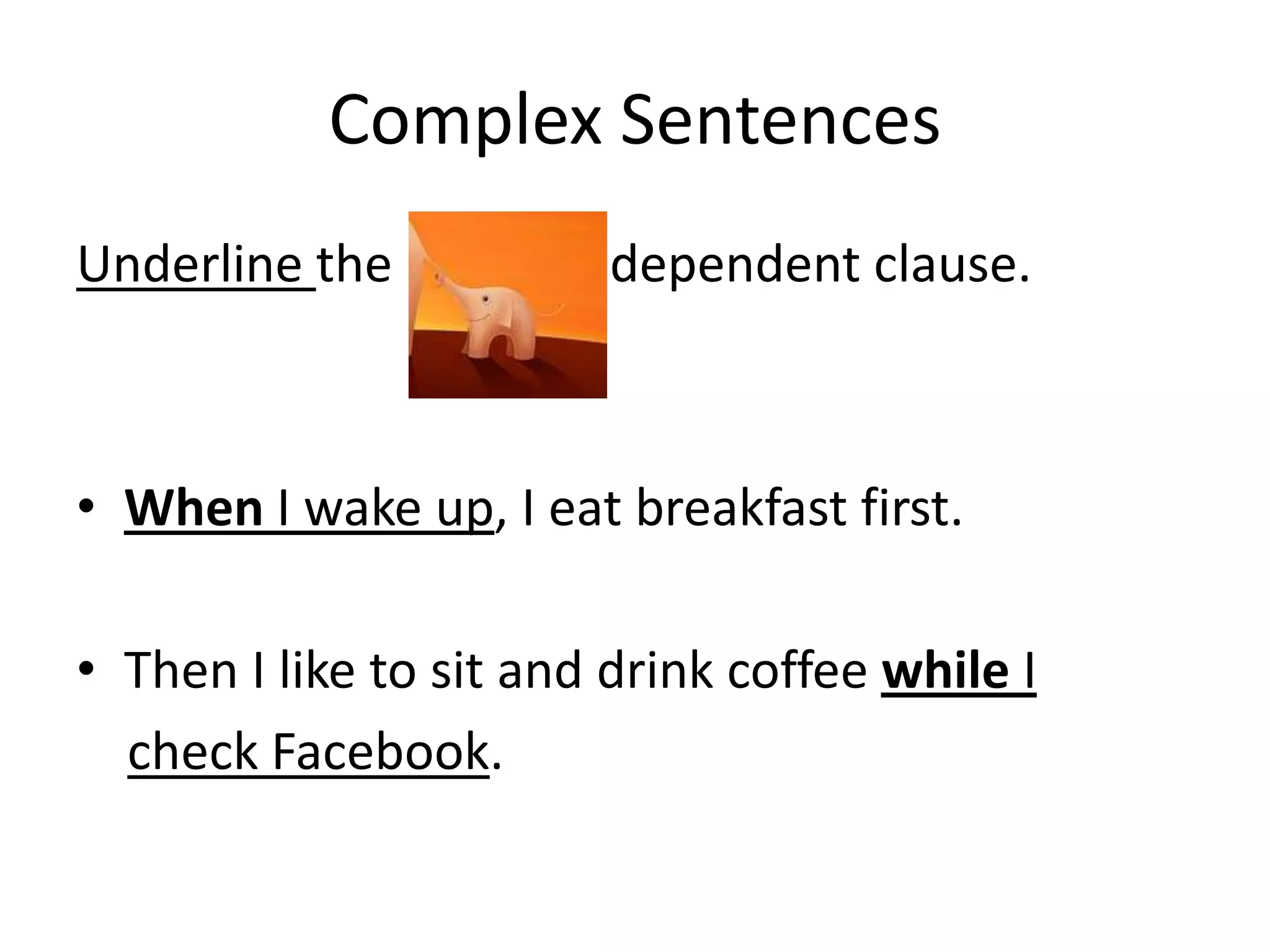 Complex Sentences

Underline the dependent clause.

• When I wake up, I eat breakfast first.

• Then I like to sit and drink coffee while I check Facebook.